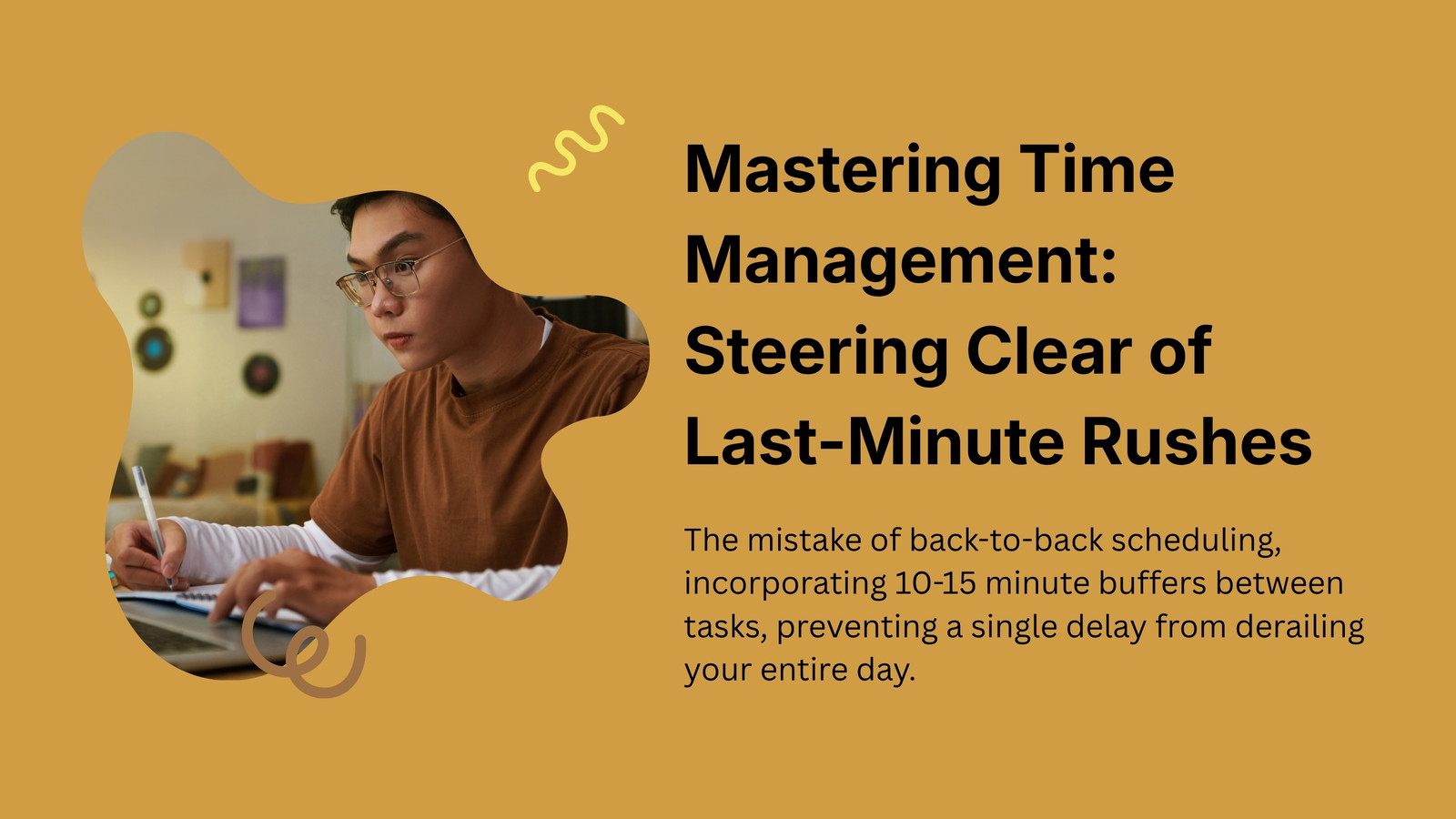 Mastering Time Management: Steering Clear of Last-Minute Rushes

The mistake of back-to-back scheduling, incorporating 10-15 minute buffers between tasks, preventing a single delay from derailing your entire day.